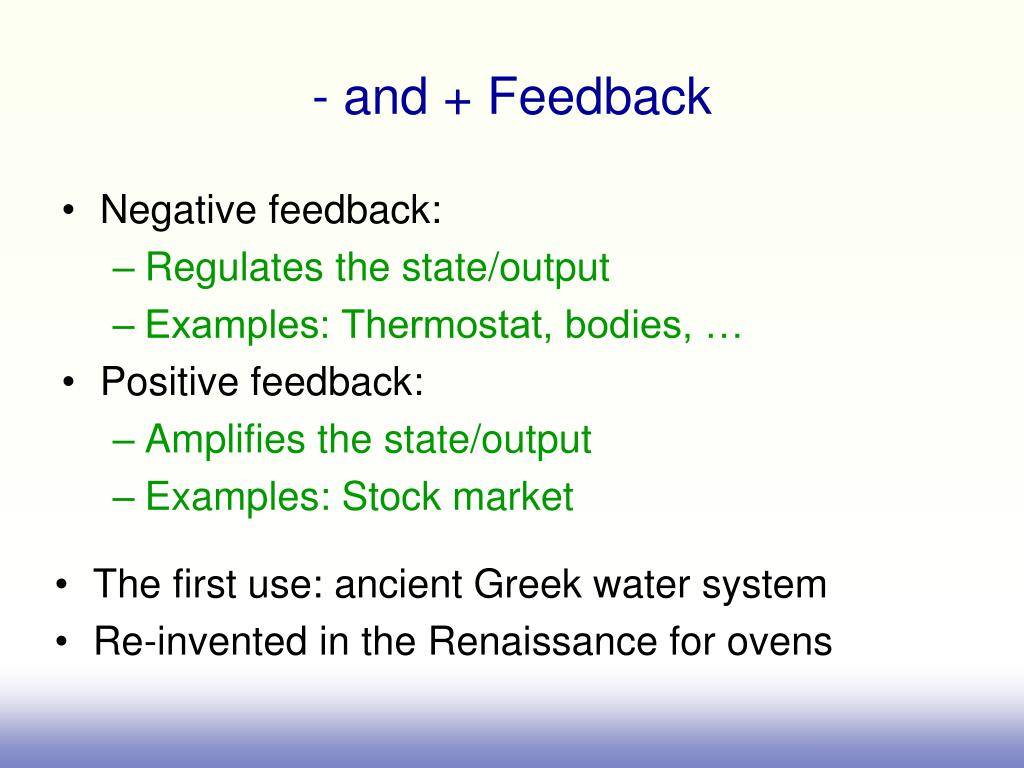 - and + Feedback

• Negative feedback:
– Regulates the state/output
– Examples: Thermostat, bodies, …
• Positive feedback:
– Amplifies the state/output
– Examples: Stock market

• The first use: ancient Greek water system
• Re-invented in the Renaissance for ovens